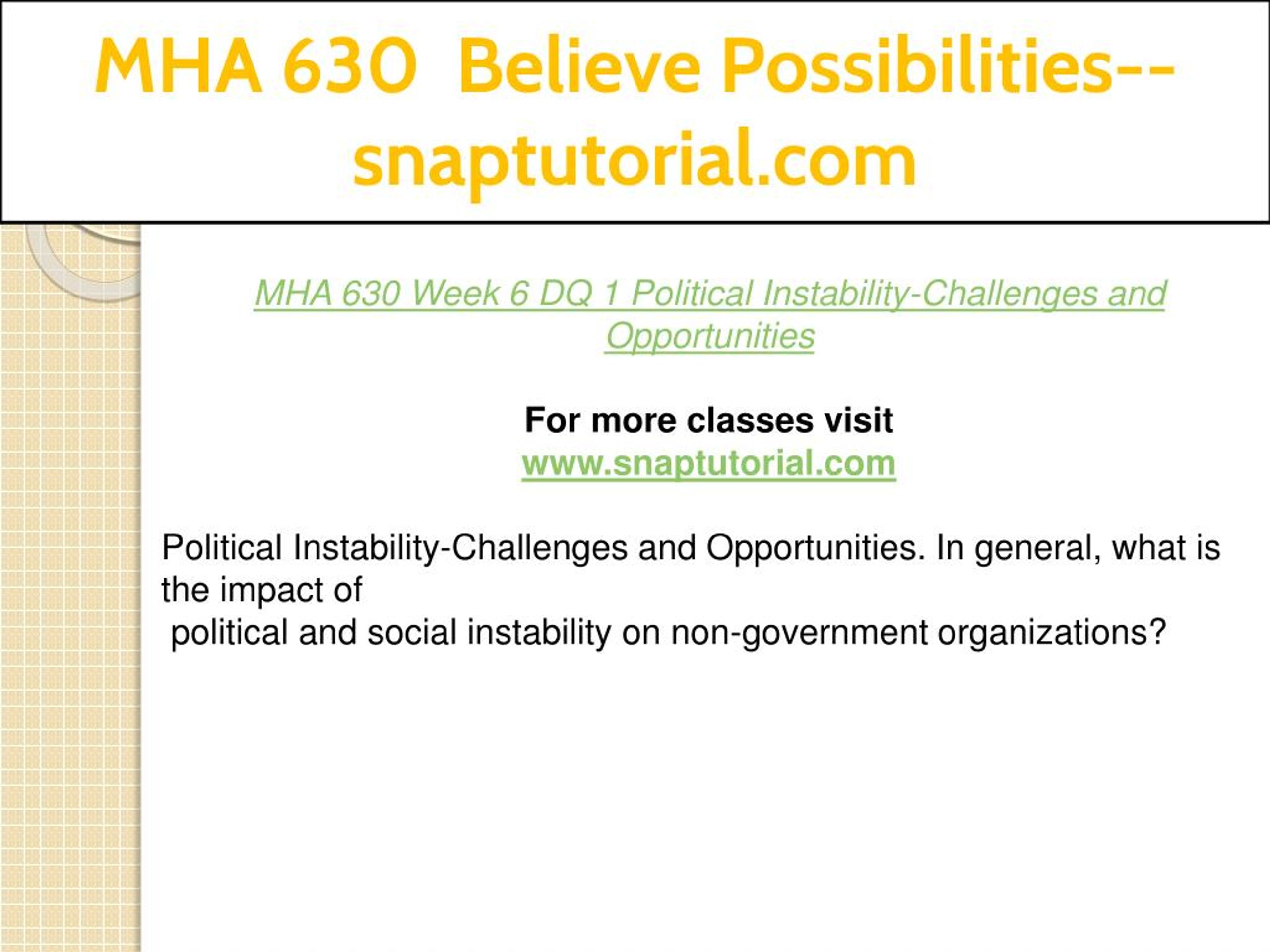 MHA 630  Believe Possibilities--snaptutorial.com

MHA 630 Week 6 DQ 1 Political Instability-Challenges and Opportunities

For more classes visit
www.snaptutorial.com

Political Instability-Challenges and Opportunities. In general, what is the impact of
political and social instability on non-government organizations?